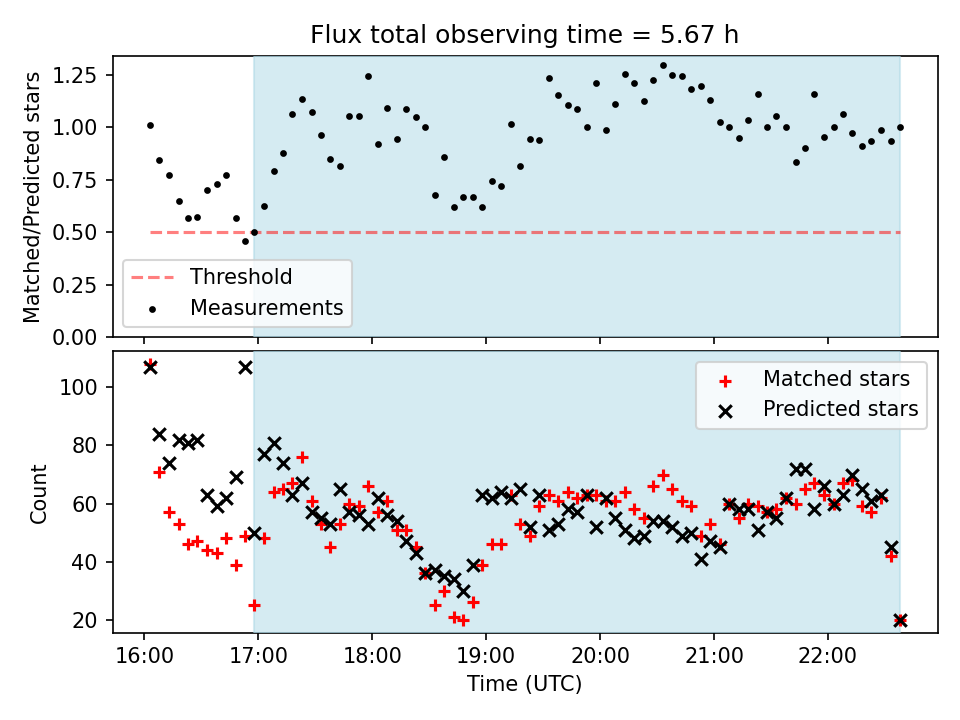 Flux total observing time = 5.67 h

Matched/Predicted stars

1.25
1.00
0.75
0.50
0.25
0.00

Threshold
Measurements

Count

100
80
60
40
20

Matched stars
Predicted stars

16:00 17:00 18:00 19:00 20:00 21:00 22:00

Time (UTC)